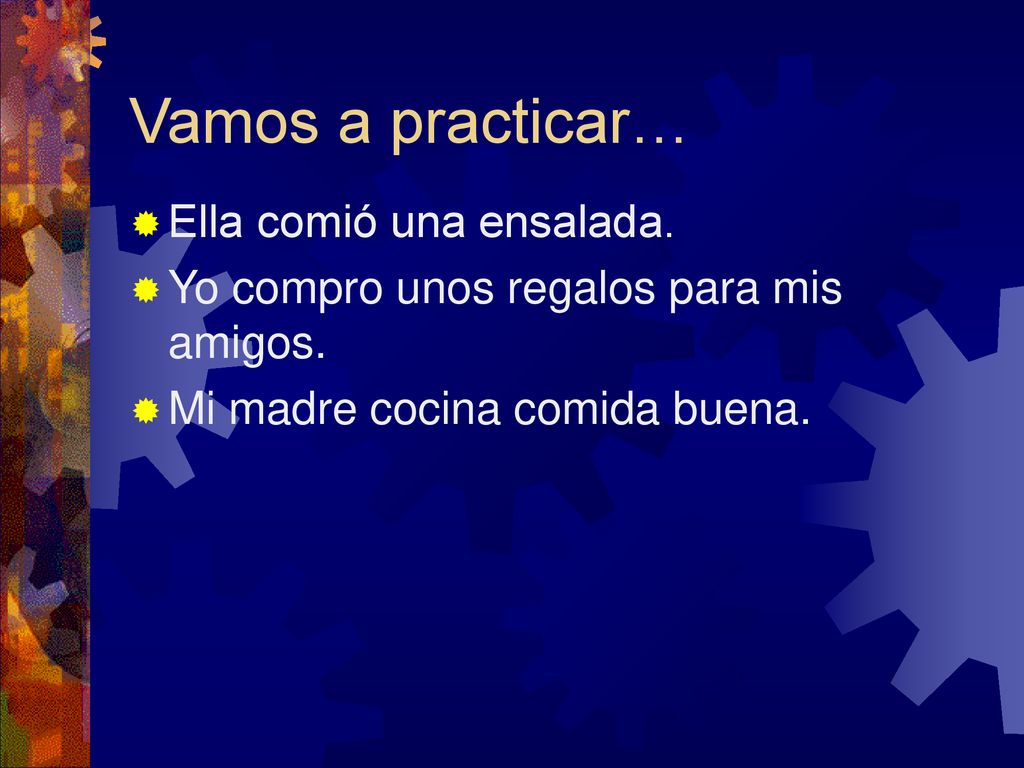 Vamos a practicar…

Ella comió una ensalada.

Yo compro unos regalos para mis amigos.

Mi madre cocina comida buena.